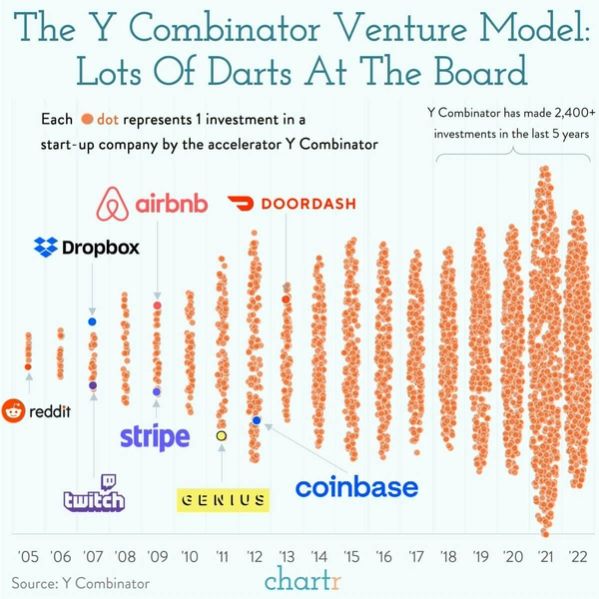 The Y Combinator Venture Model: Lots Of Darts At The Board

Each dot represents 1 investment in a start-up company by the accelerator Y Combinator

Y Combinator has made 2,400+ investments in the last 5 years

airbnb

DOORDASH

Dropbox

reddit

stripe

twitch

GENIUS

coinbase

'05 '06 '07 '08 '09 '10 '11 '12 '13 '14 '15 '16 '17 '18 '19 '20 '21 '22

Source: Y Combinator

chartr